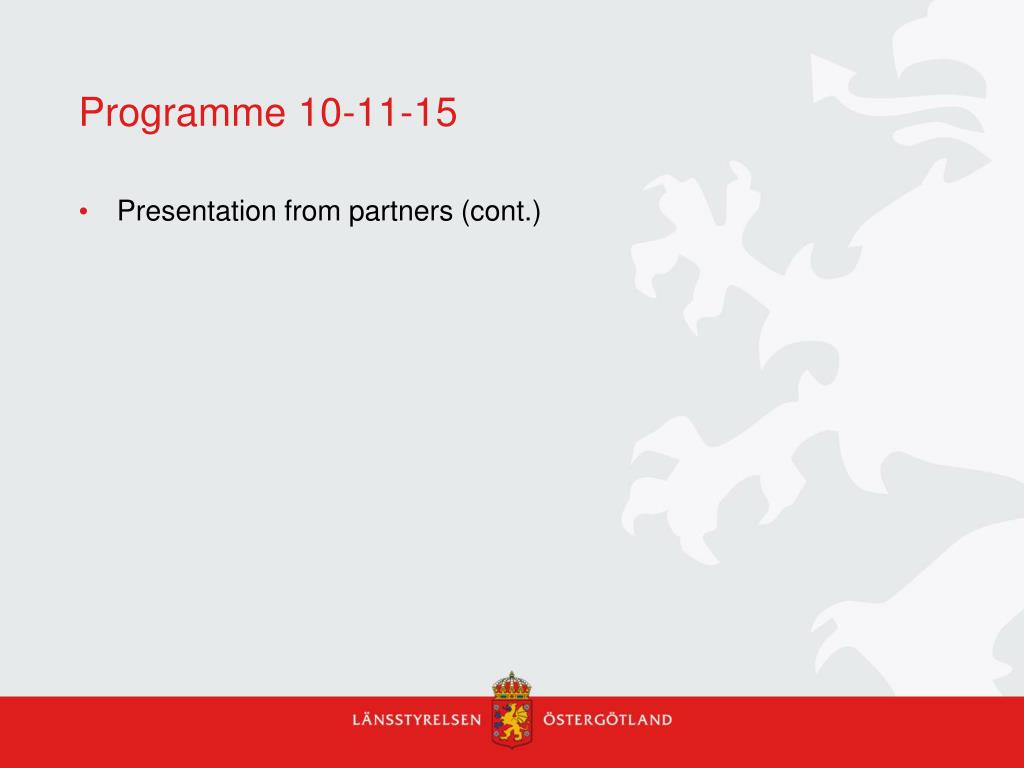 Programme 10-11-15

• Presentation from partners (cont.)

LÄNSSTYRELSEN ÖSTERGÖTLAND